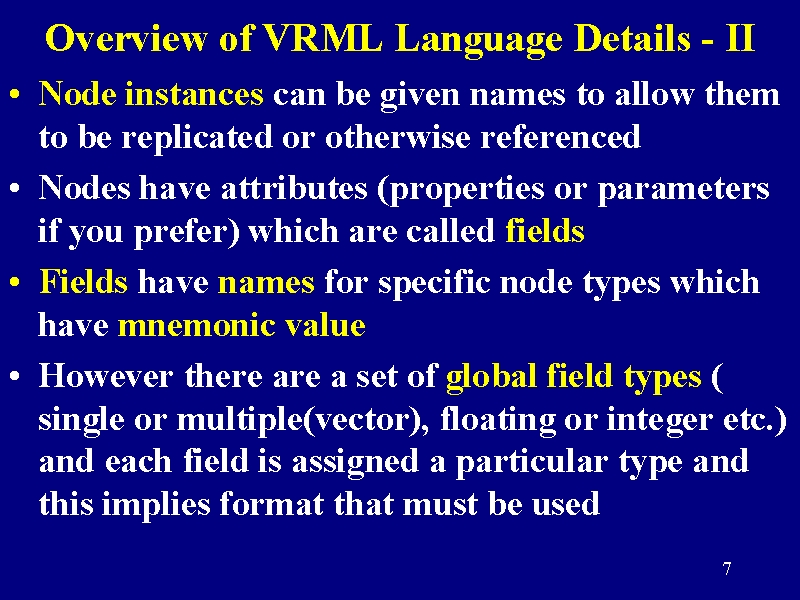 Overview of VRML Language Details - II

• Node instances can be given names to allow them to be replicated or otherwise referenced

• Nodes have attributes (properties or parameters if you prefer) which are called fields

• Fields have names for specific node types which have mnemonic value

• However there are a set of global field types ( single or multiple(vector), floating or integer etc.) and each field is assigned a particular type and this implies format that must be used

7